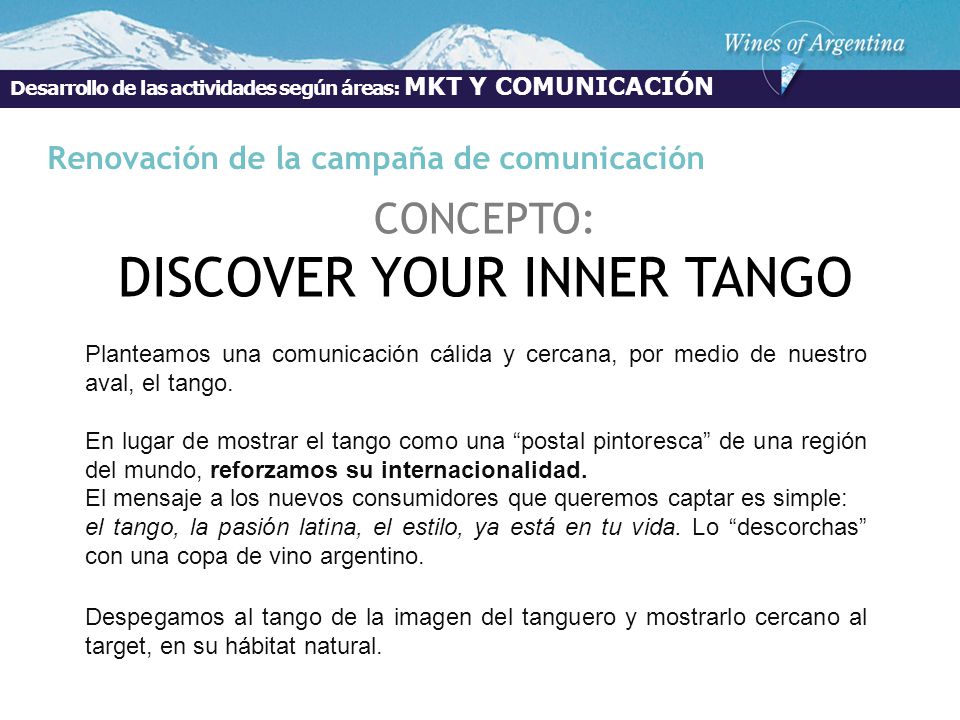 Wines of Argentina

Desarrollo de las actividades según áreas: MKT Y COMUNICACIÓN

Renovación de la campaña de comunicación

CONCEPTO:
DISCOVER YOUR INNER TANGO

Planteamos una comunicación cálida y cercana, por medio de nuestro aval, el tango.

En lugar de mostrar el tango como una “postal pintoresca” de una región del mundo, reforzamos su internacionalidad.
El mensaje a los nuevos consumidores que queremos captar es simple: el tango, la pasión latina, el estilo, ya está en tu vida. Lo “descorchas” con una copa de vino argentino.

Despegamos al tango de la imagen del tanguero y mostrarlo cercano al target, en su hábitat natural.